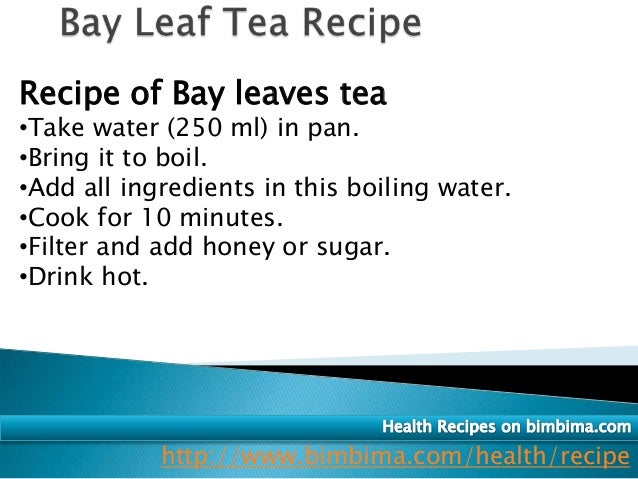 Bay Leaf Tea Recipe

Recipe of Bay leaves tea
•Take water (250 ml) in pan.
•Bring it to boil.
•Add all ingredients in this boiling water.
•Cook for 10 minutes.
•Filter and add honey or sugar.
•Drink hot.

Health Recipes on bimbima.com
http://www.bimbima.com/health/recipe